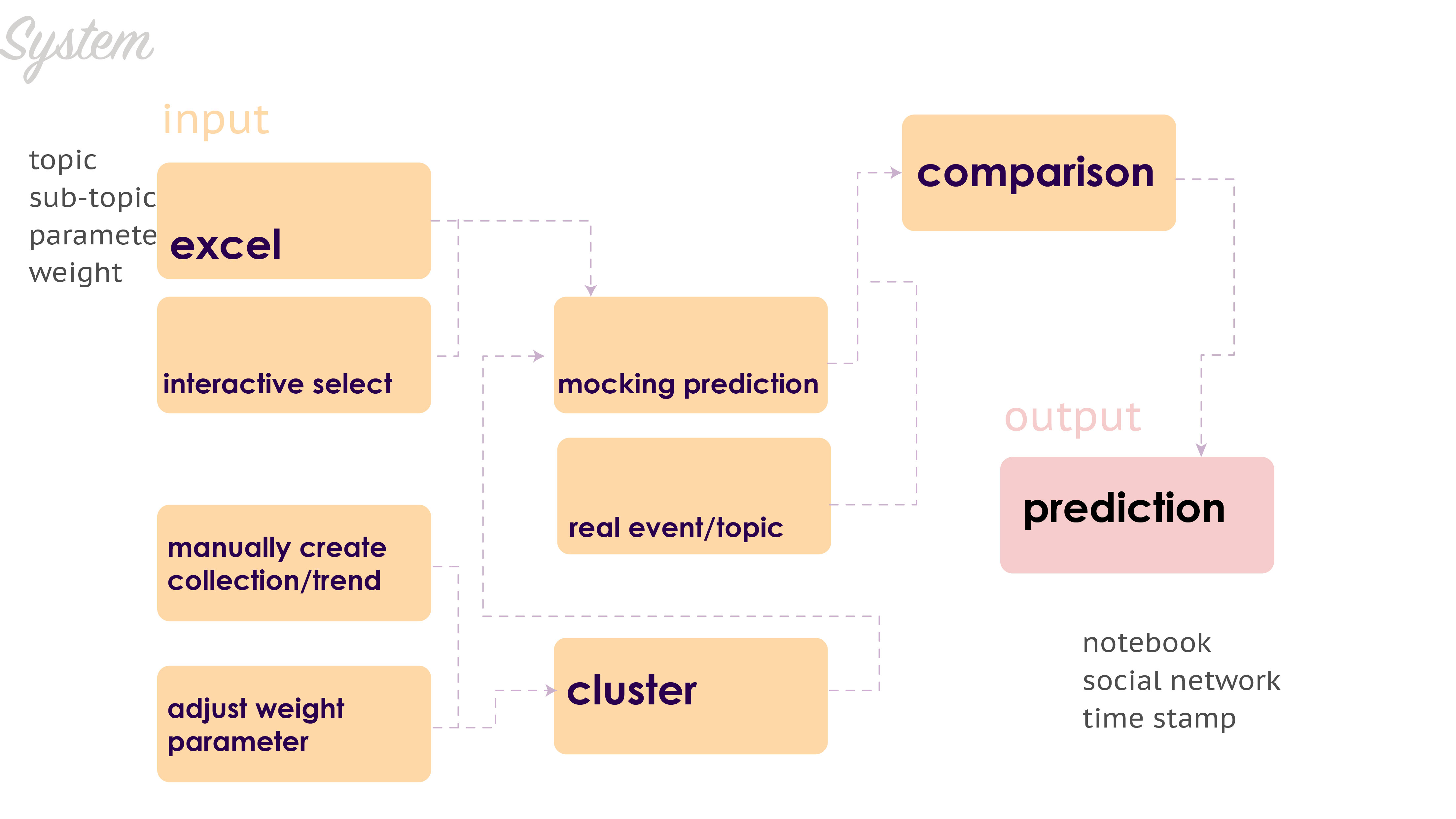 System

input

topic
sub-topic
paramete
weight

excel

interactive select

manually create collection/trend

adjust weight parameter

mocking prediction

real event/topic

cluster

comparison

output

prediction

notebook
social network
time stamp